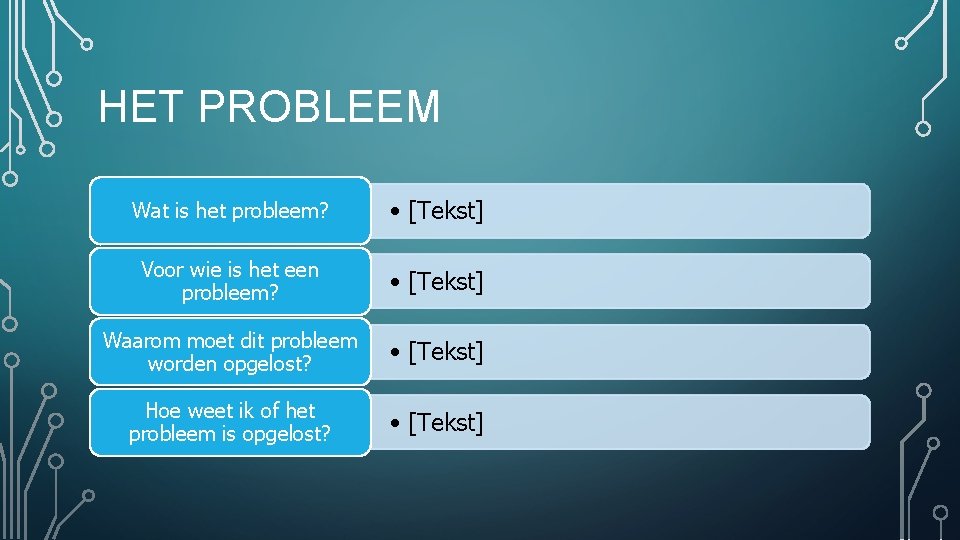 HET PROBLEEM

Wat is het probleem?

• [Tekst]

Voor wie is het een probleem?

• [Tekst]

Waarom moet dit probleem worden opgelost?

• [Tekst]

Hoe weet ik of het probleem is opgelost?

• [Tekst]